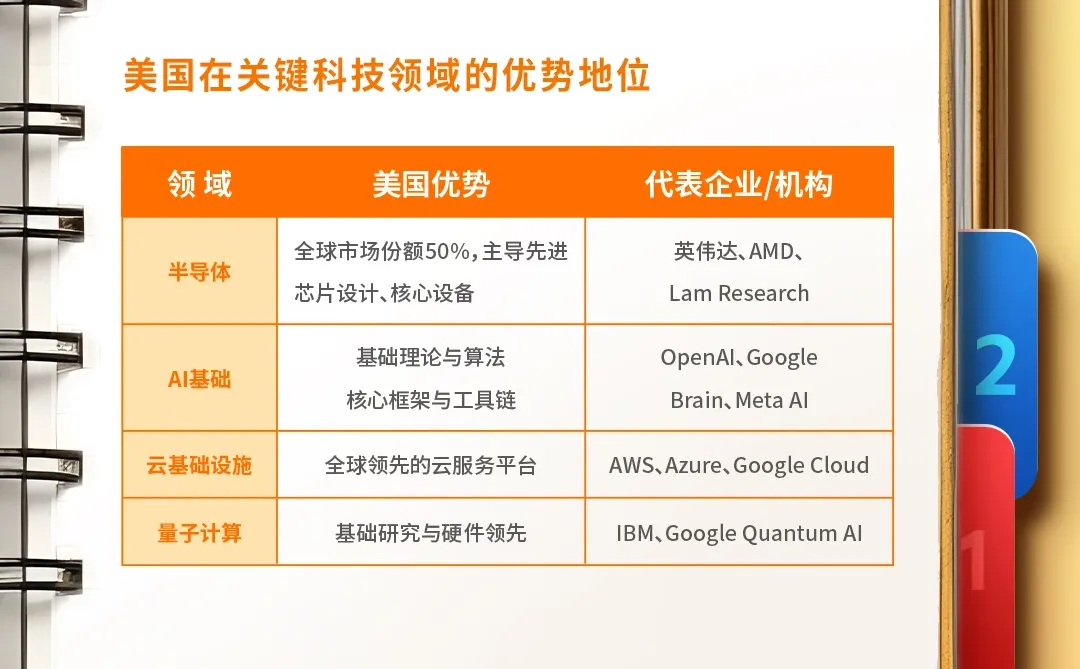 美国在关键科技领域的优势地位

| 领 域 | 美国优势 | 代表企业/机构 |
|---|---|---|
| 半导体 | 全球市场份额50%，主导先进芯片设计、核心设备 | 英伟达、AMD、Lam Research |
| AI基础 | 基础理论与算法 核心框架与工具链 | OpenAI、Google Brain、Meta AI |
| 云基础设施 | 全球领先的云服务平台 | AWS、Azure、Google Cloud |
| 量子计算 | 基础研究与硬件领先 | IBM、Google Quantum AI |

2

1